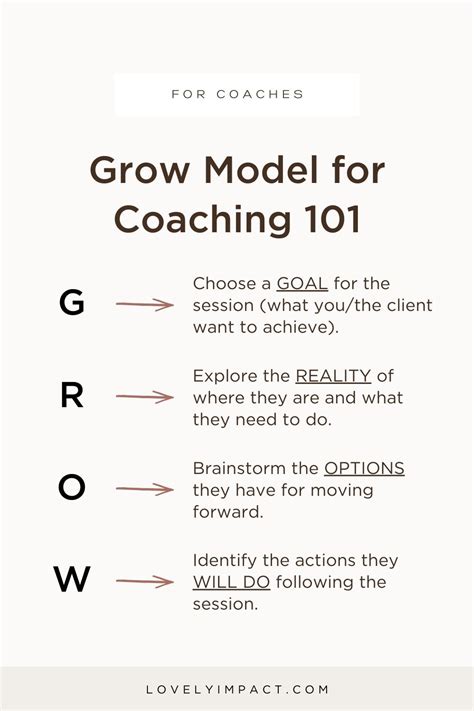 FOR COACHES

Grow Model for Coaching 101

G

Choose a GOAL for the session (what you/the client want to achieve).

R

Explore the REALITY of where they are and what they need to do.

O

Brainstorm the OPTIONS they have for moving forward.

W

Identify the actions they WILL DO following the session.

LOVELYIMPACT.COM